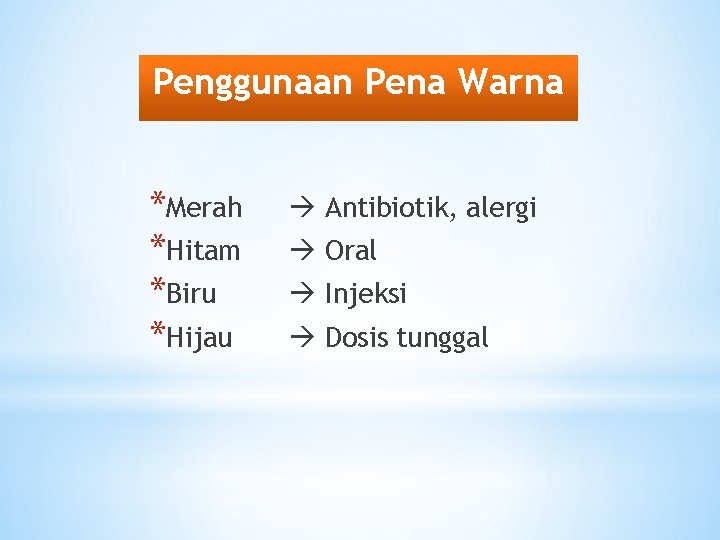 Penggunaan Pena Warna

*Merah → Antibiotik, alergi
*Hitam → Oral
*Biru → Injeksi
*Hijau → Dosis tunggal